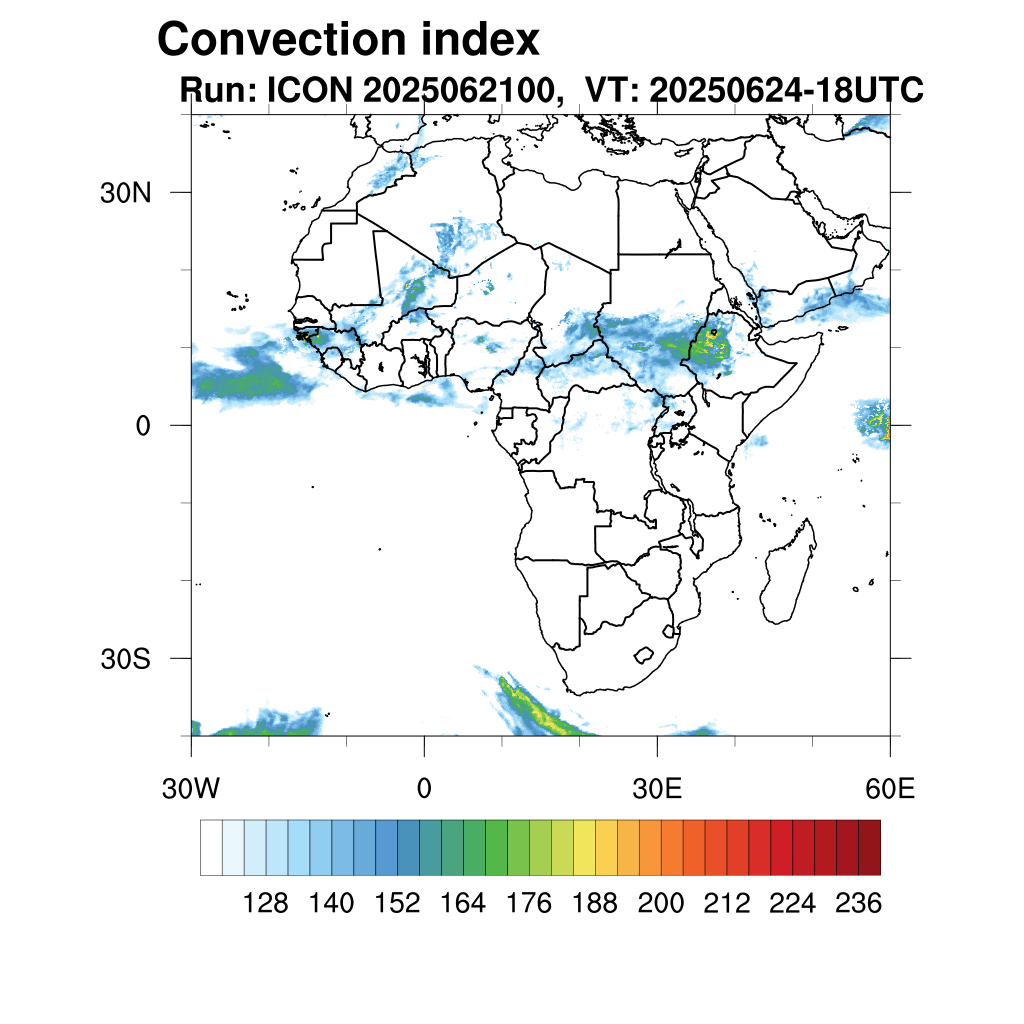 Convection index
Run: ICON 2025062100, VT: 20250624-18UTC

30N
0
30S

30W
0
30E
60E

128 140 152 164 176 188 200 212 224 236